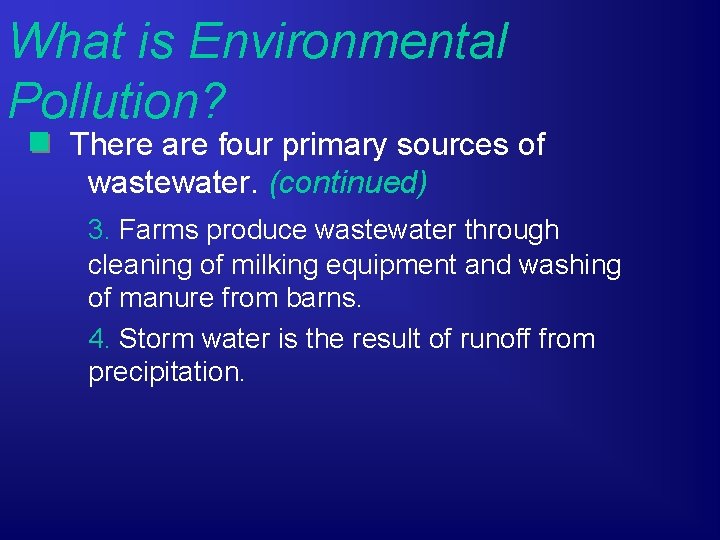 What is Environmental Pollution?

There are four primary sources of wastewater. (continued)

3. Farms produce wastewater through cleaning of milking equipment and washing of manure from barns.

4. Storm water is the result of runoff from precipitation.